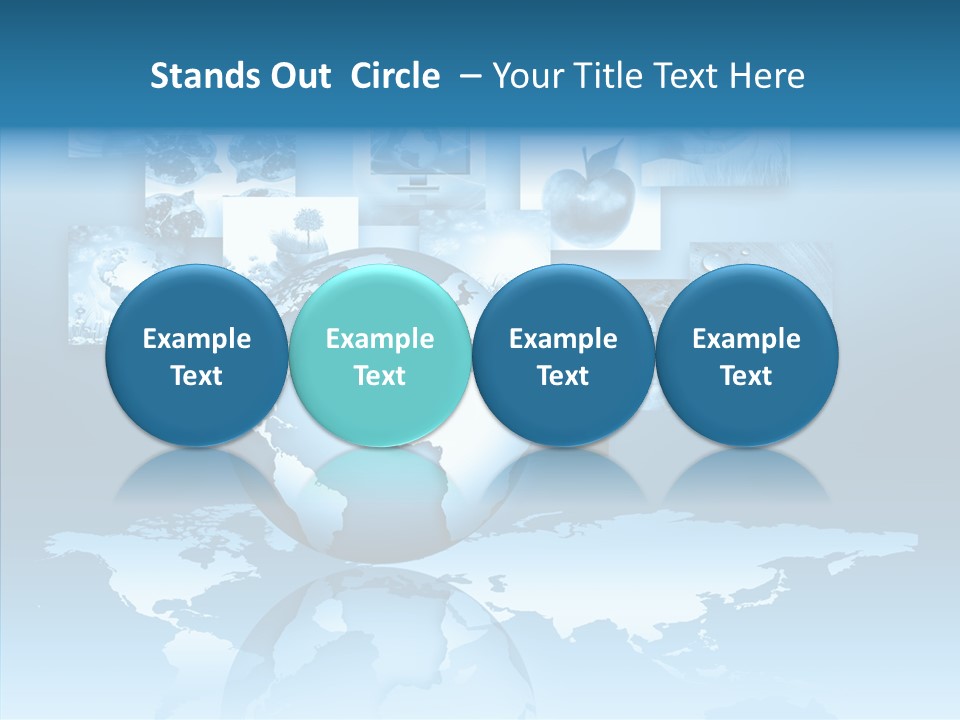 Stands Out Circle – Your Title Text Here

Example Text

Example Text

Example Text

Example Text